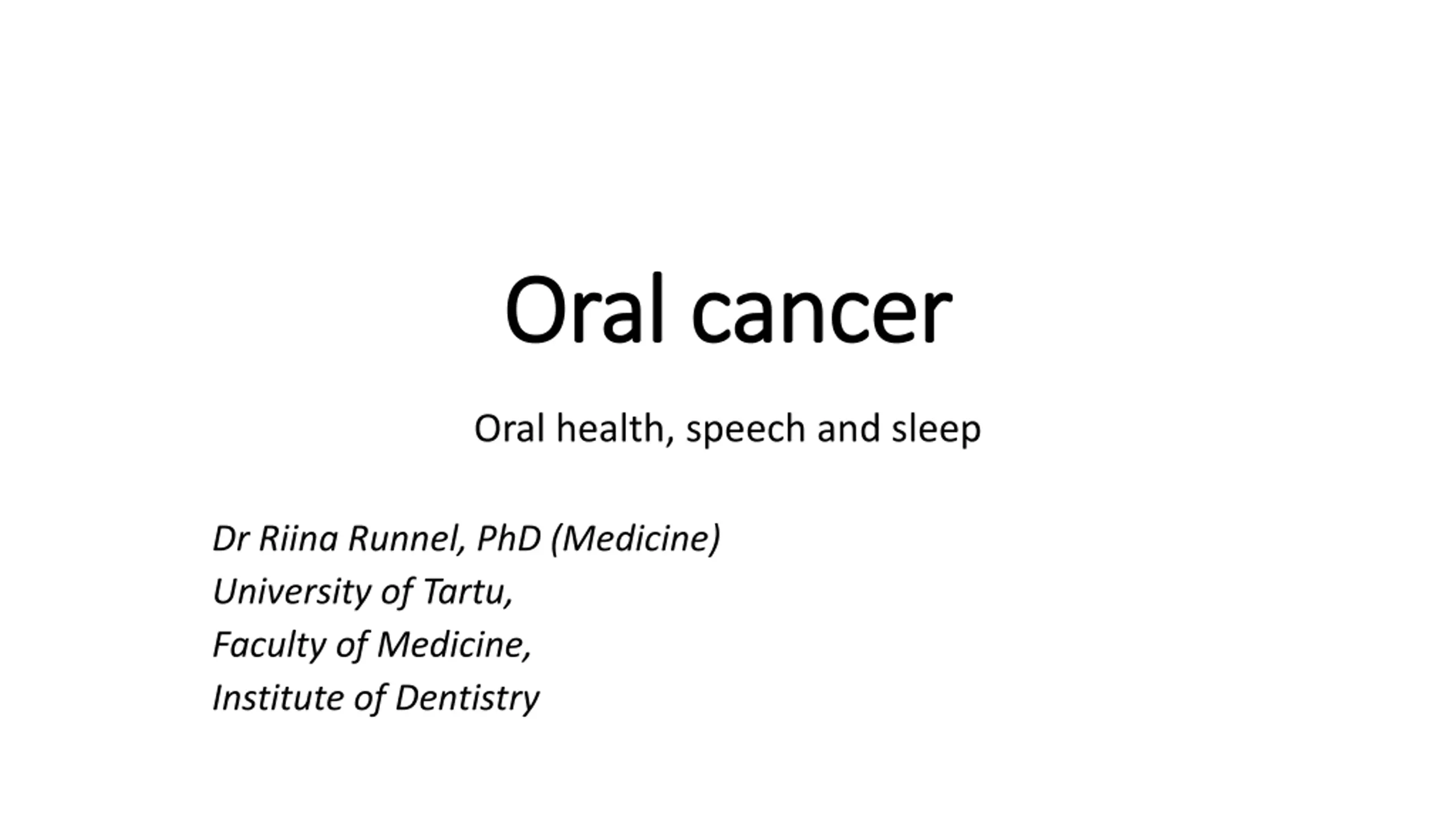 Oral cancer

Oral health, speech and sleep

Dr Riina Runnel, PhD (Medicine)
University of Tartu,
Faculty of Medicine,
Institute of Dentistry